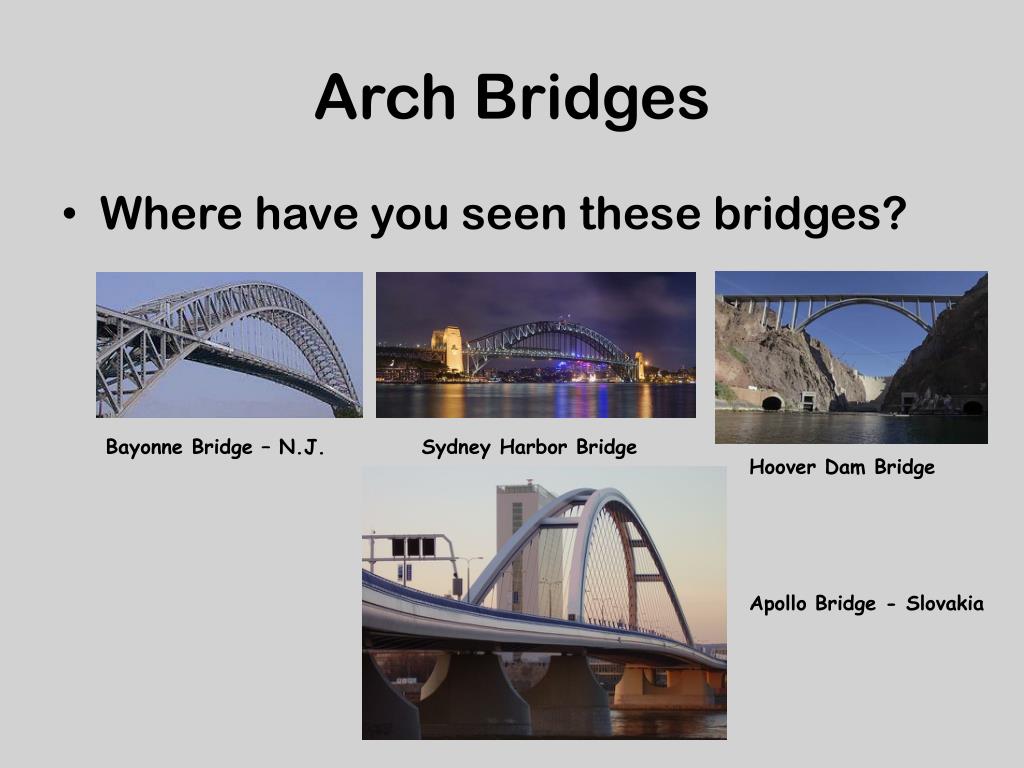 Arch Bridges

• Where have you seen these bridges?

Bayonne Bridge – N.J.

Sydney Harbor Bridge

Hoover Dam Bridge

Apollo Bridge - Slovakia